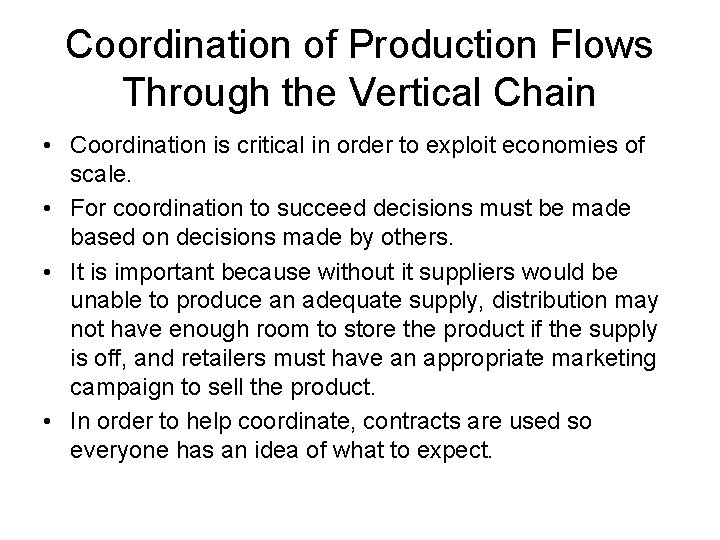 Coordination of Production Flows Through the Vertical Chain

• Coordination is critical in order to exploit economies of scale.
• For coordination to succeed decisions must be made based on decisions made by others.
• It is important because without it suppliers would be unable to produce an adequate supply, distribution may not have enough room to store the product if the supply is off, and retailers must have an appropriate marketing campaign to sell the product.
• In order to help coordinate, contracts are used so everyone has an idea of what to expect.